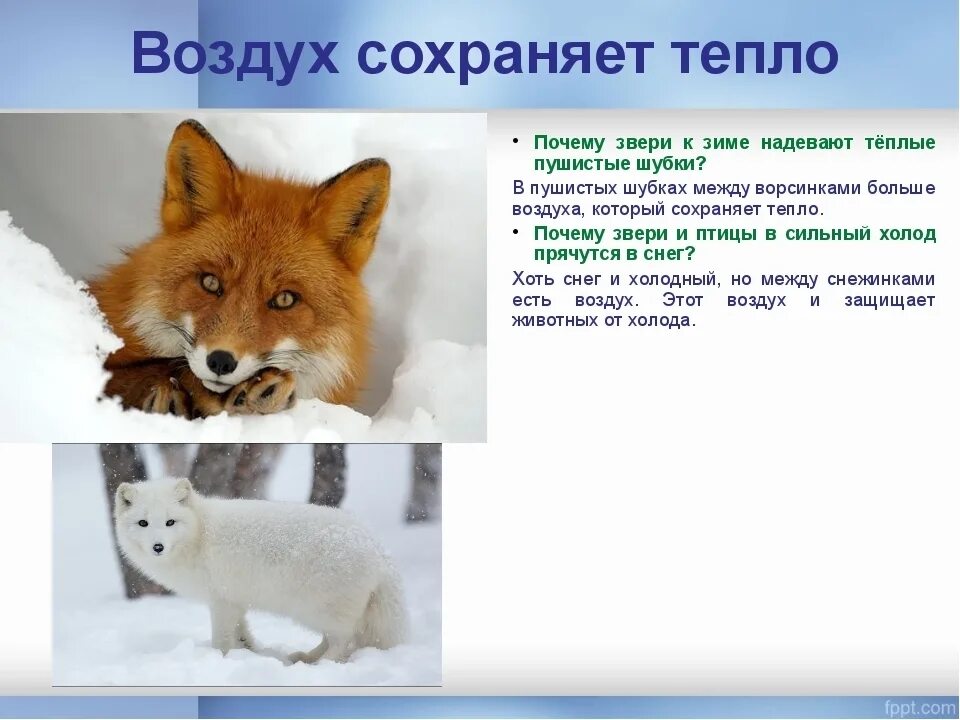 Воздух сохраняет тепло

• Почему звери к зиме надевают тёплые пушистые шубки?

В пушистых шубках между ворсинками больше воздуха, который сохраняет тепло.

• Почему звери и птицы в сильный холод прячутся в снег?

Хоть снег и холодный, но между снежинками есть воздух. Этот воздух и защищает животных от холода.

fppt.com